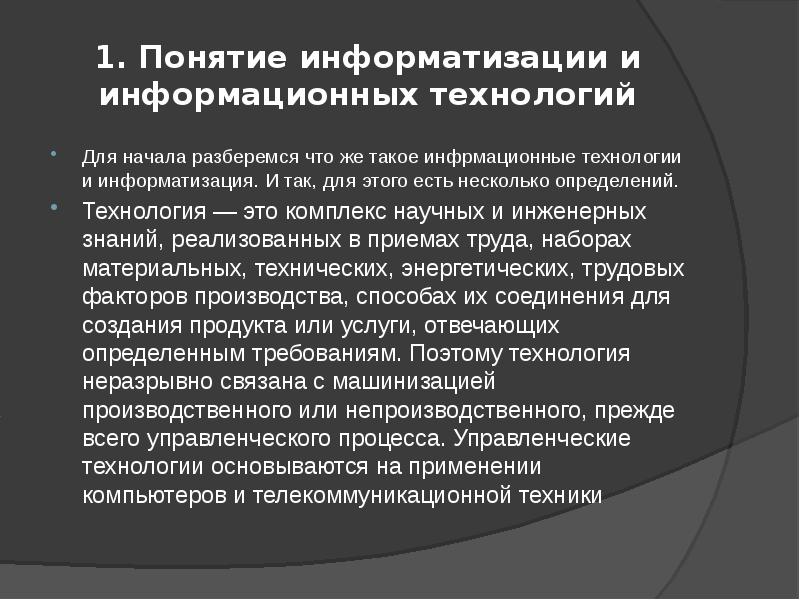 1. Понятие информатизации и информационных технологий

Для начала разберемся что же такое инфрмационные технологии и информатизация. И так, для этого есть несколько определений.

Технология — это комплекс научных и инженерных знаний, реализованных в приемах труда, наборах материальных, технических, энергетических, трудовых факторов производства, способах их соединения для создания продукта или услуги, отвечающих определенным требованиям. Поэтому технология неразрывно связана с машинизацией производственного или непроизводственного, прежде всего управленческого процесса. Управленческие технологии основываются на применении компьютеров и телекоммуникационной техники